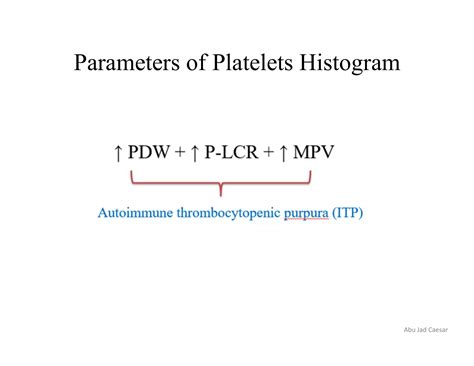 Parameters of Platelets Histogram

↑ PDW + ↑ P-LCR + ↑ MPV

Autoimmune thrombocytopenic purpura (ITP)

Abu Jad Caesar